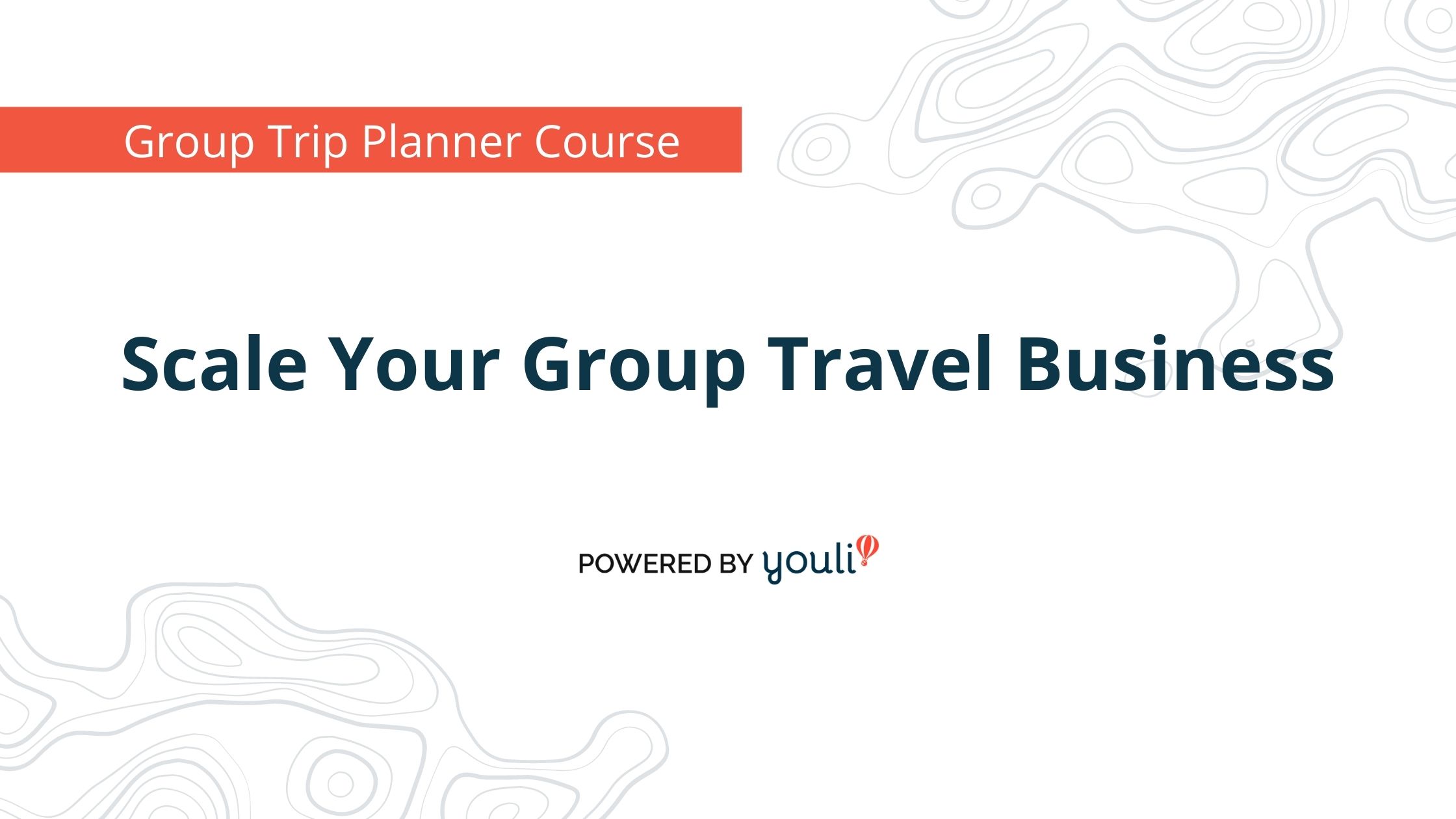 Group Trip Planner Course

Scale Your Group Travel Business

POWERED BY youli